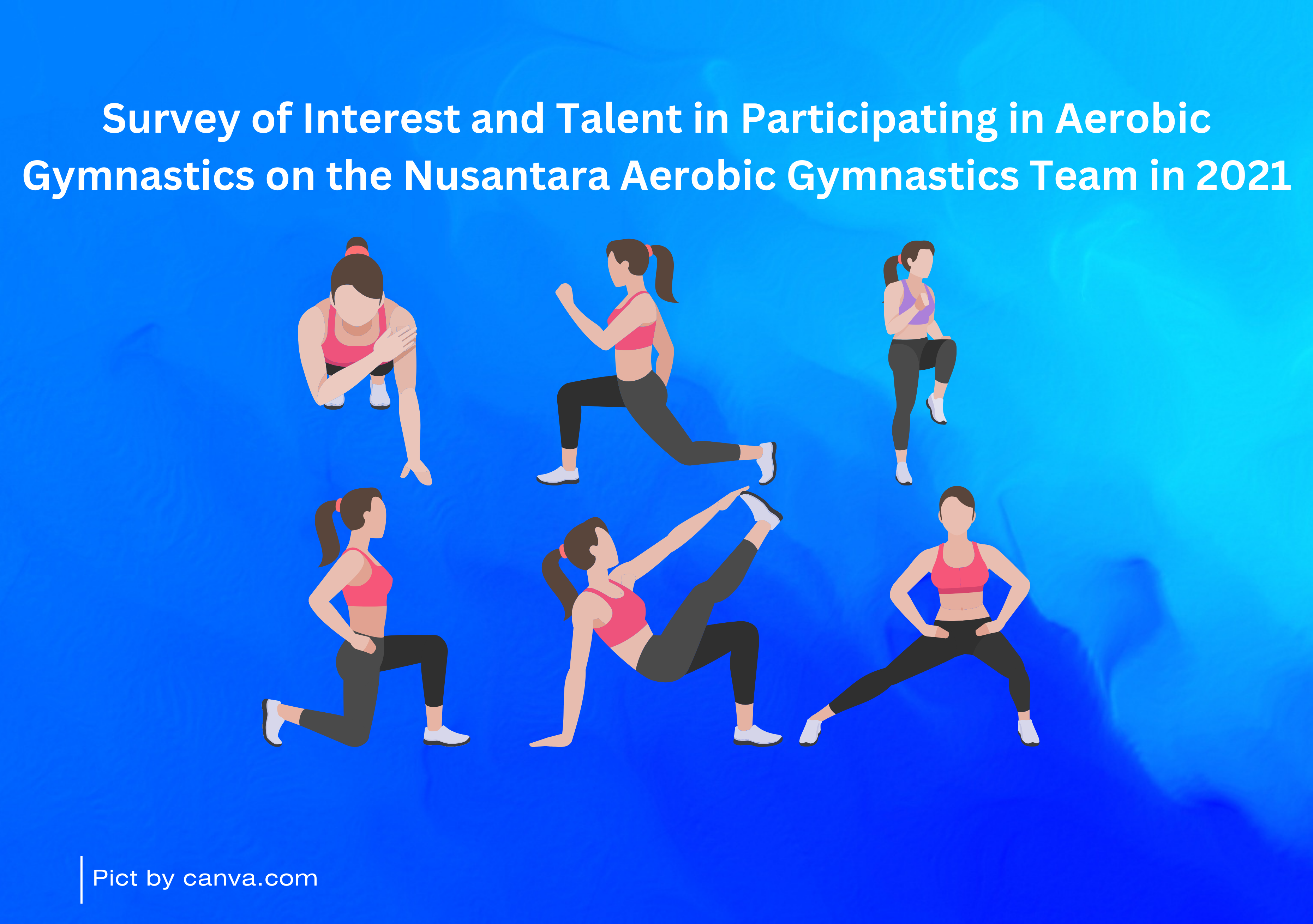 Survey of Interest and Talent in Participating in Aerobic Gymnastics on the Nusantara Aerobic Gymnastics Team in 2021

Pict by canva.com